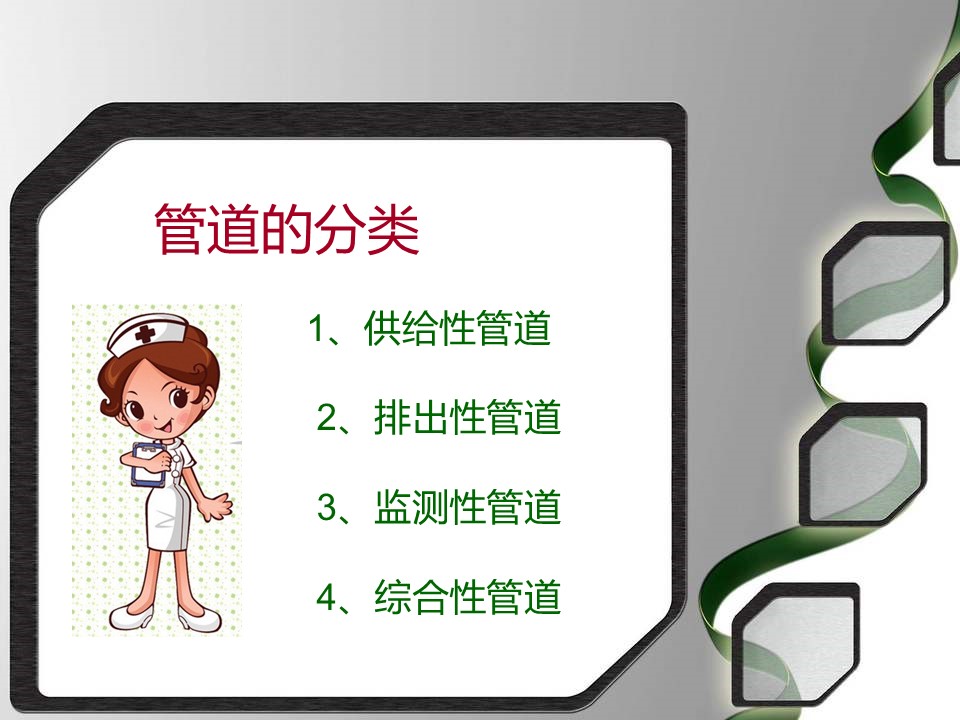 管道的分类

1、供给性管道

2、排出性管道

3、监测性管道

4、综合性管道